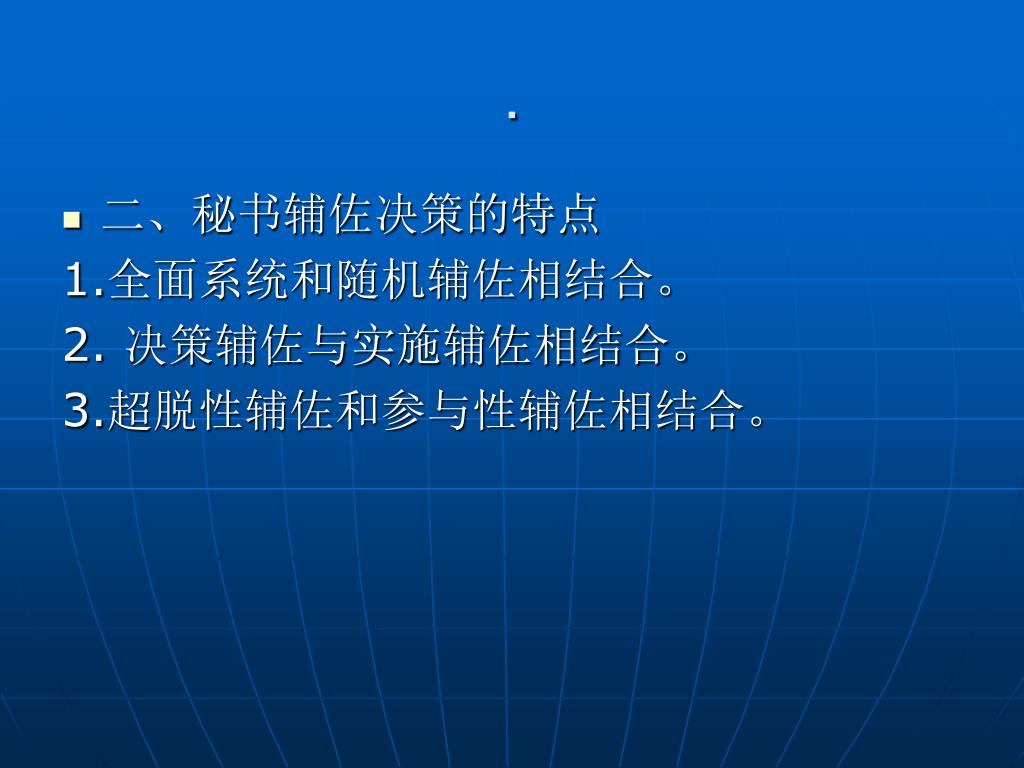 .

二、秘书辅佐决策的特点

1.全面系统和随机辅佐相结合。

2. 决策辅佐与实施辅佐相结合。

3.超脱性辅佐和参与性辅佐相结合。